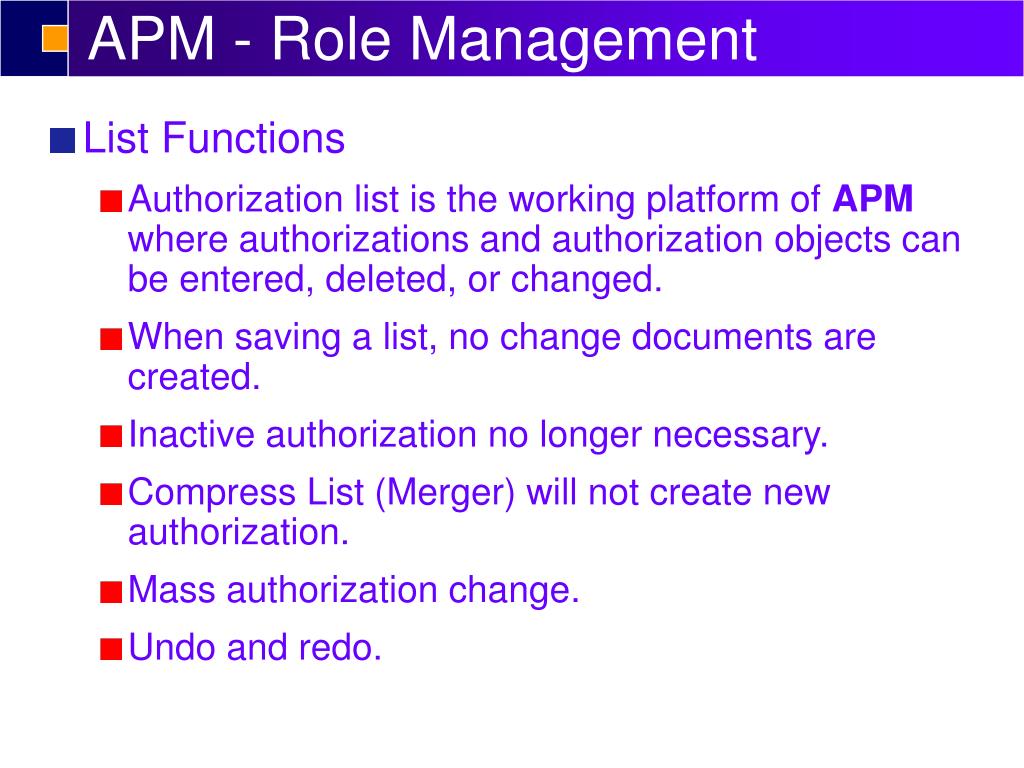 APM - Role Management

List Functions

Authorization list is the working platform of APM where authorizations and authorization objects can be entered, deleted, or changed.

When saving a list, no change documents are created.

Inactive authorization no longer necessary.

Compress List (Merger) will not create new authorization.

Mass authorization change.

Undo and redo.